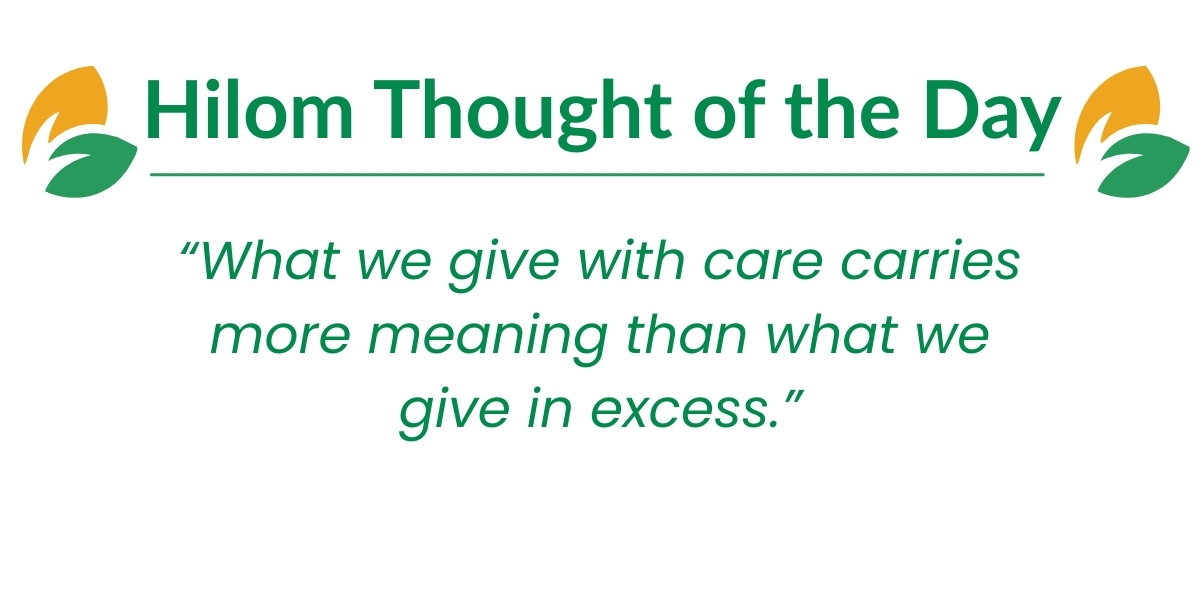 Hilom Thought of the Day

“What we give with care carries more meaning than what we give in excess.”